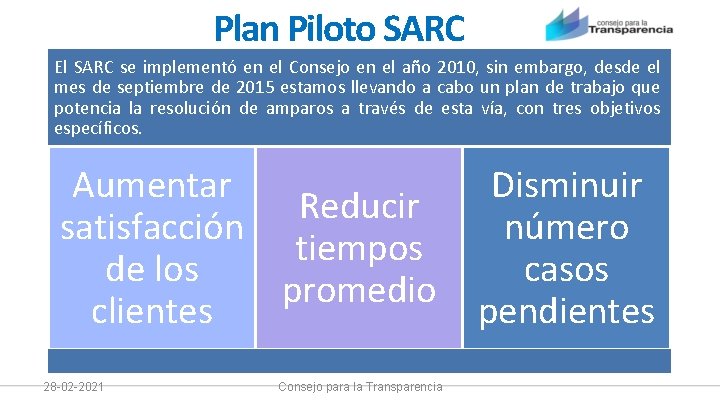 Plan Piloto SARC

consejo para la Transparencia

El SARC se implementó en el Consejo en el año 2010, sin embargo, desde el mes de septiembre de 2015 estamos llevando a cabo un plan de trabajo que potencia la resolución de amparos a través de esta vía, con tres objetivos específicos.

Aumentar satisfacción de los clientes

Reducir tiempos promedio

Disminuir número casos pendientes

28-02-2021

Consejo para la Transparencia